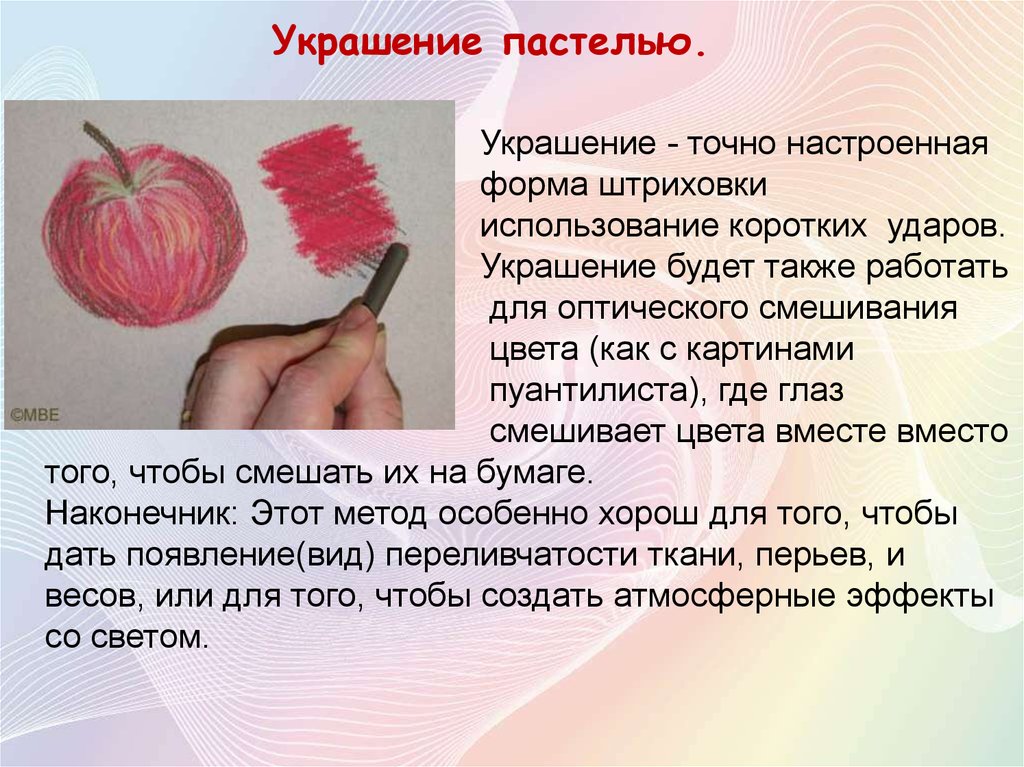 Украшение пастелью.

©MBE

Украшение - точно настроенная форма штриховки использование коротких ударов. Украшение будет также работать для оптического смешивания цвета (как с картинами пуантилиста), где глаз смешивает цвета вместе вместо того, чтобы смешать их на бумаге.
Наконечник: Этот метод особенно хорош для того, чтобы дать появление(вид) переливчатости ткани, перьев, и весов, или для того, чтобы создать атмосферные эффекты со светом.